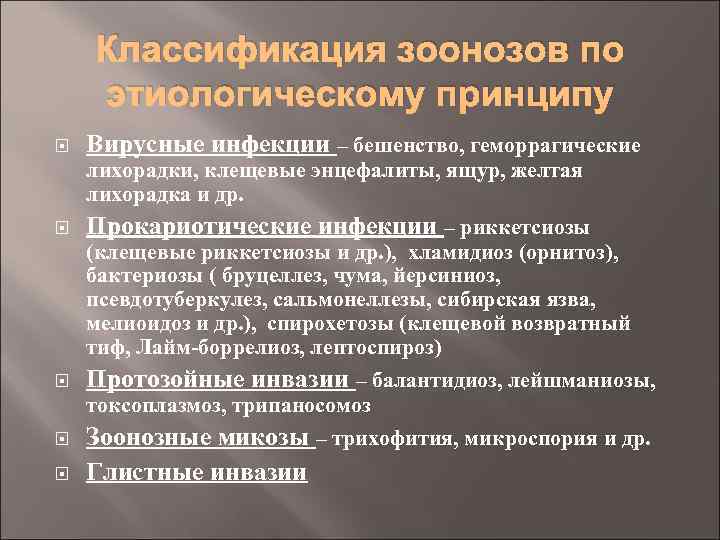 Классификация зоонозов по этиологическому принципу

Вирусные инфекции – бешенство, геморрагические лихорадки, клещевые энцефалиты, ящур, желтая лихорадка и др.

Прокариотические инфекции – риккетсиозы (клещевые риккетсиозы и др.), хламидиоз (орнитоз), бактериозы ( бруцеллез, чума, йерсиниоз, псевдотуберкулез, сальмонеллезы, сибирская язва, мелиоидоз и др.), спирохетозы (клещевой возвратный тиф, Лайм-боррелиоз, лептоспироз)

Протозойные инвазии – балантидиоз, лейшманиозы, токсоплазмоз, трипаносомоз

Зоонозные микозы – трихофития, микроспория и др.

Глистные инвазии